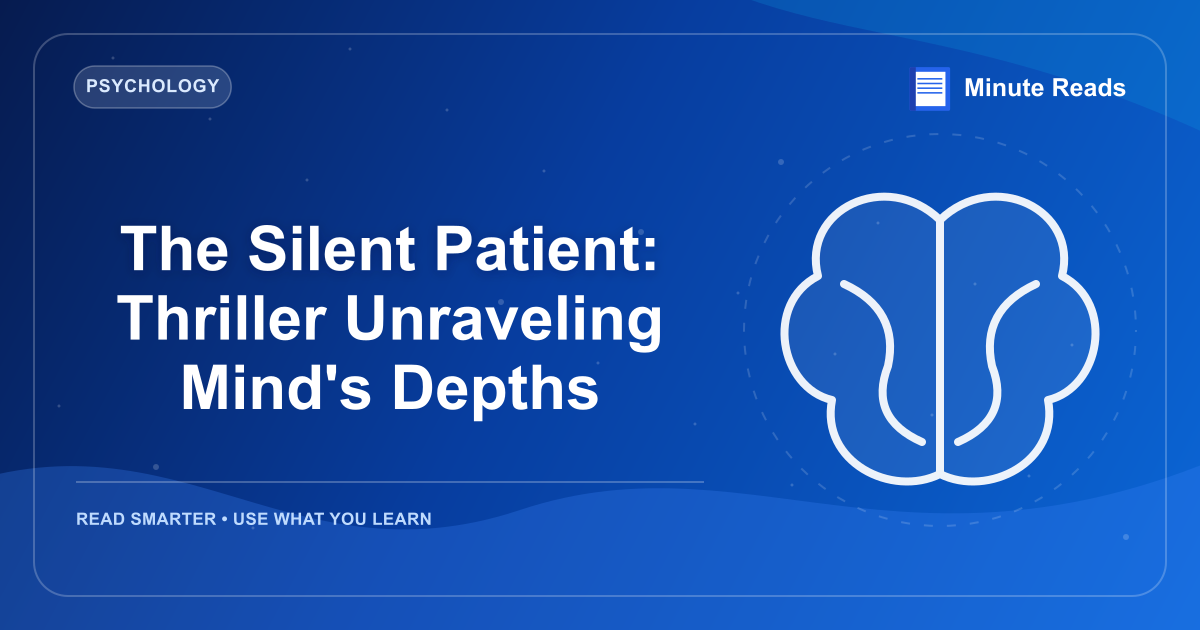 PSYCHOLOGY

Minute Reads

The Silent Patient: Thriller Unraveling Mind's Depths

READ SMARTER • USE WHAT YOU LEARN